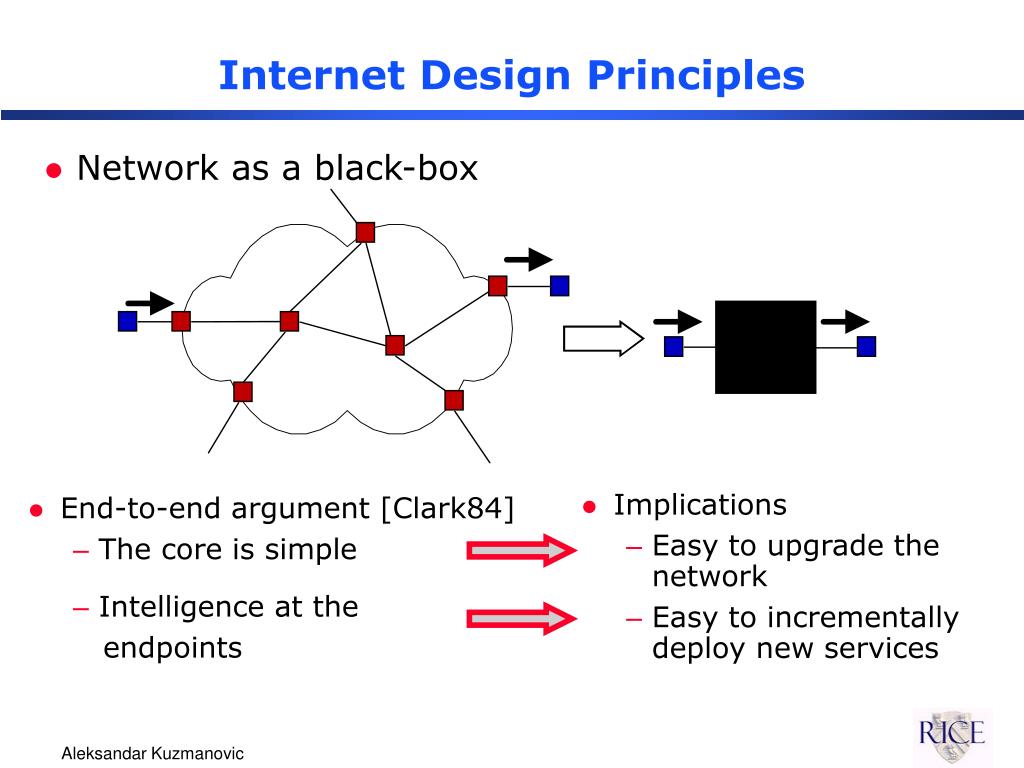 Internet Design Principles

● Network as a black-box

● End-to-end argument [Clark84]
– The core is simple
– Intelligence at the endpoints

● Implications
– Easy to upgrade the network
– Easy to incrementally deploy new services

Aleksandar Kuzmanovic

RICE